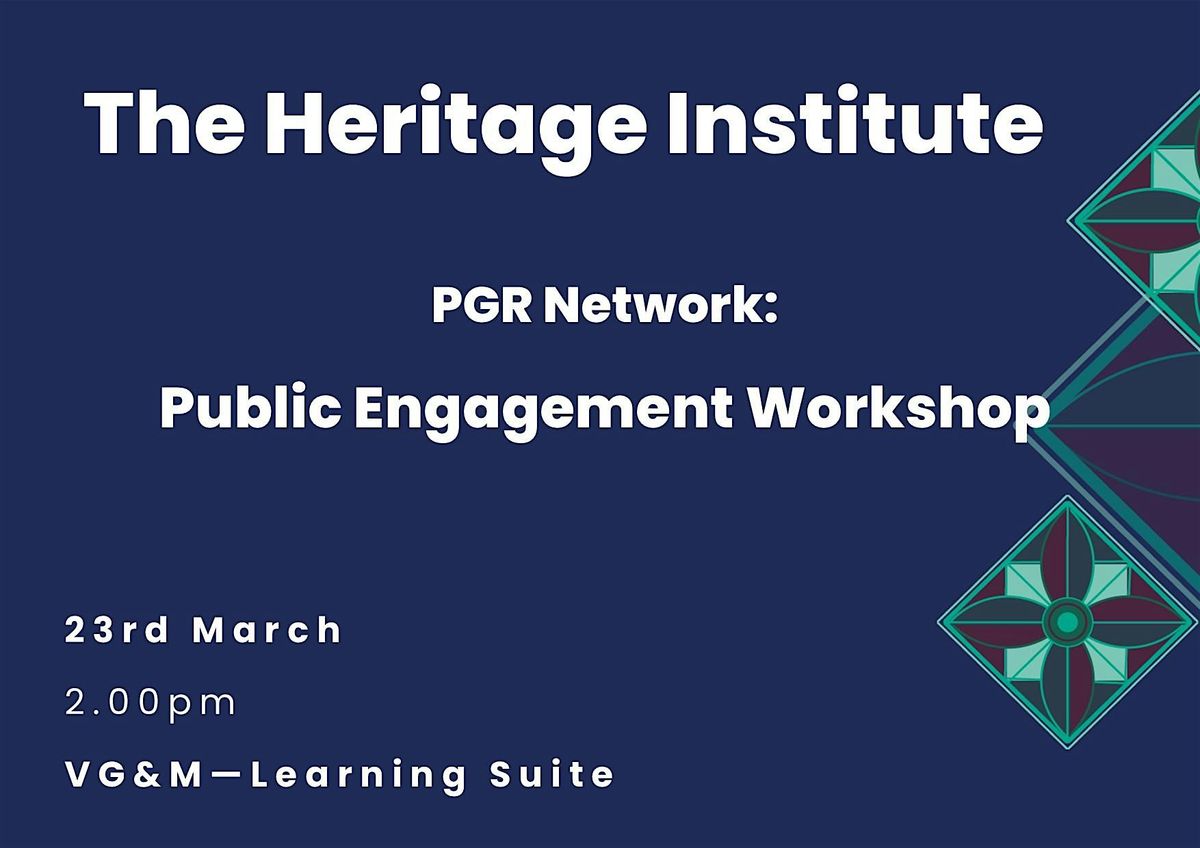 The Heritage Institute

PGR Network:

Public Engagement Workshop

23rd March

2.00pm

VG&M—Learning Suite